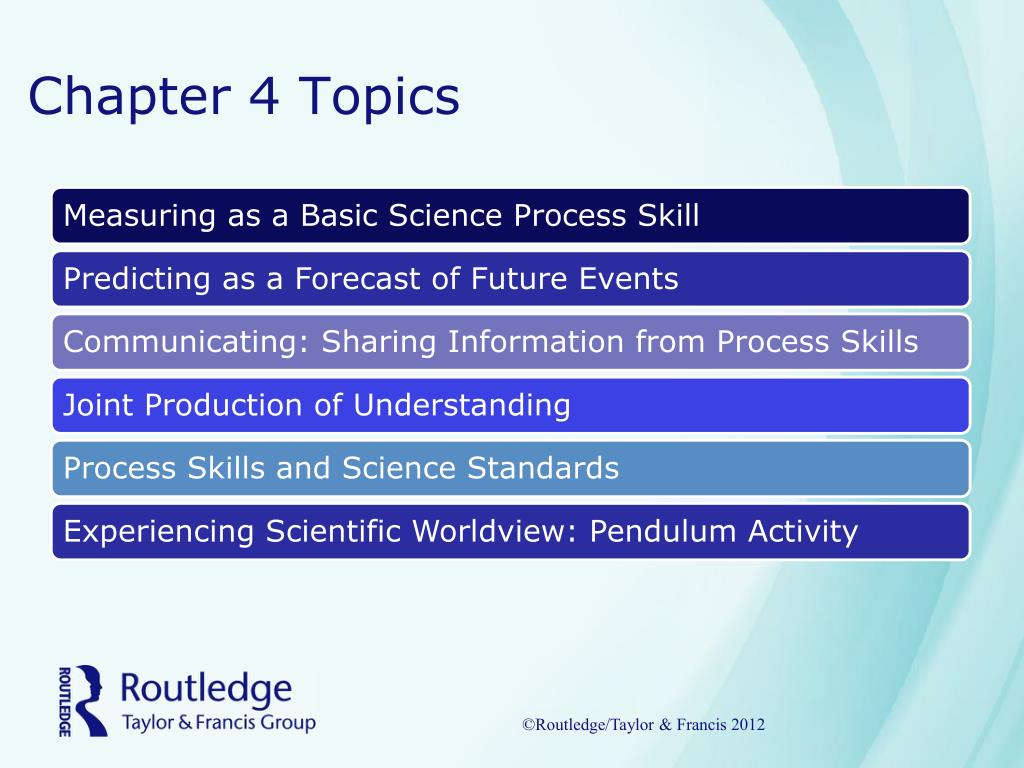 Chapter 4 Topics

Measuring as a Basic Science Process Skill

Predicting as a Forecast of Future Events

Communicating: Sharing Information from Process Skills

Joint Production of Understanding

Process Skills and Science Standards

Experiencing Scientific Worldview: Pendulum Activity

ROUTLEDGE Routledge Taylor & Francis Group

©Routledge/Taylor & Francis 2012